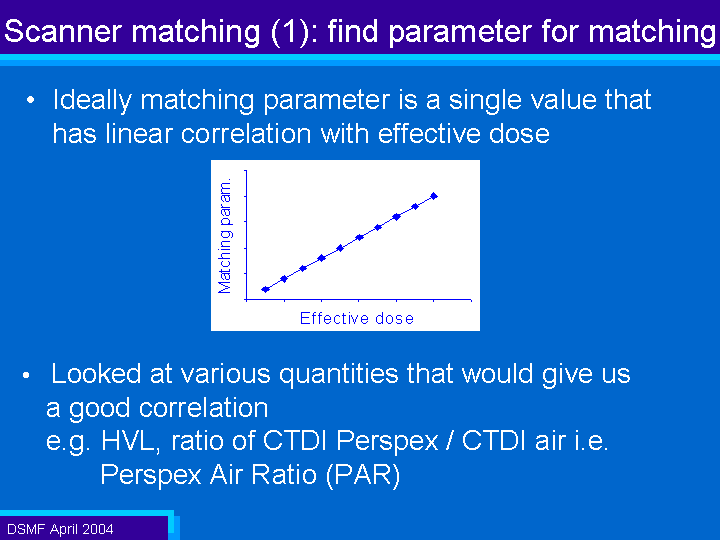 Scanner matching (1): find parameter for matching

• Ideally matching parameter is a single value that has linear correlation with effective dose

Matching param.

Effective dose

• Looked at various quantities that would give us a good correlation
e.g. HVL, ratio of CTDI Perspex / CTDI air i.e. Perspex Air Ratio (PAR)

DSMF April 2004